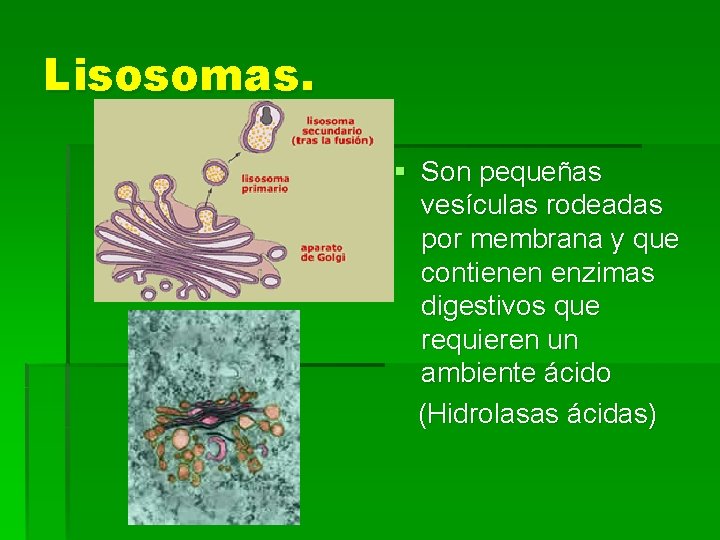 Lisosomas.

lisosoma secundario (tras la fusión)

lisosoma primario

aparato de Golgi

Son pequeñas vesículas rodeadas por membrana y que contienen enzimas digestivos que requieren un ambiente ácido

(Hidrolasas ácidas)